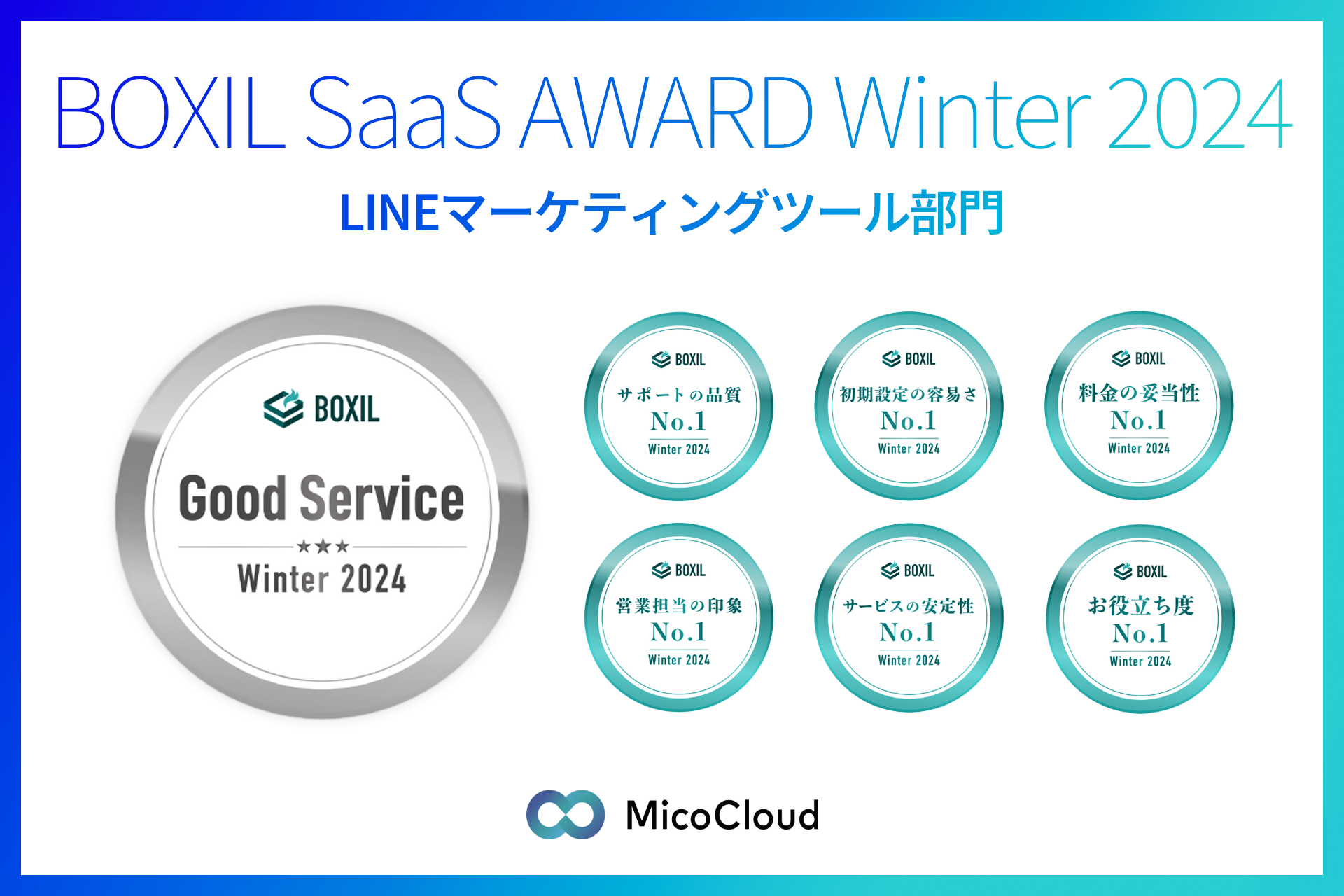 BOXIL SaaS AWARD Winter 2024

LINEマーケティングツール部門

BOXIL
Good Service
★★★
Winter 2024

BOXIL
サポートの品質
No.1
Winter 2024

BOXIL
初期設定の容易さ
No.1
Winter 2024

BOXIL
料金の妥当性
No.1
Winter 2024

BOXIL
営業担当の印象
No.1
Winter 2024

BOXIL
サービスの安定性
No.1
Winter 2024

BOXIL
お役立ち度
No.1
Winter 2024

MicoCloud